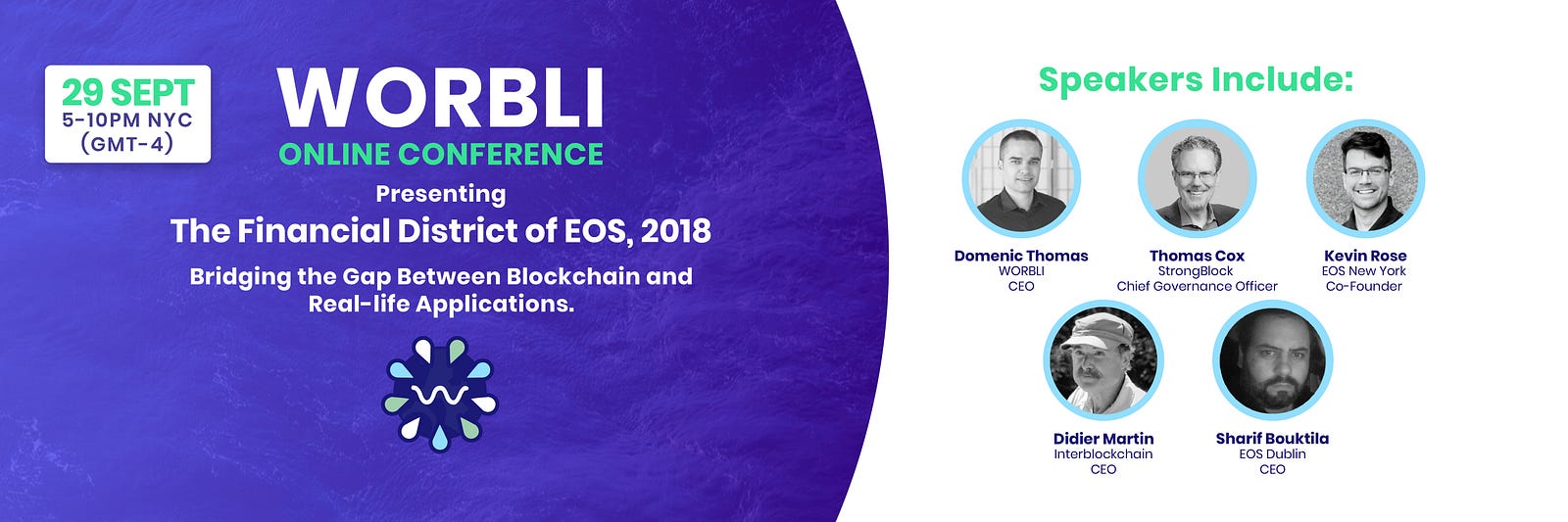 29 SEPT
5-10PM NYC
(GMT-4)

WORBLI
ONLINE CONFERENCE

Presenting
The Financial District of EOS, 2018

Bridging the Gap Between Blockchain and Real-life Applications.

Speakers Include:

Domenic Thomas
WORBLI
CEO

Thomas Cox
StrongBlock
Chief Governance Officer

Kevin Rose
EOS New York
Co-Founder

Didier Martin
Interblockchain
CEO

Sharif Bouktila
EOS Dublin
CEO